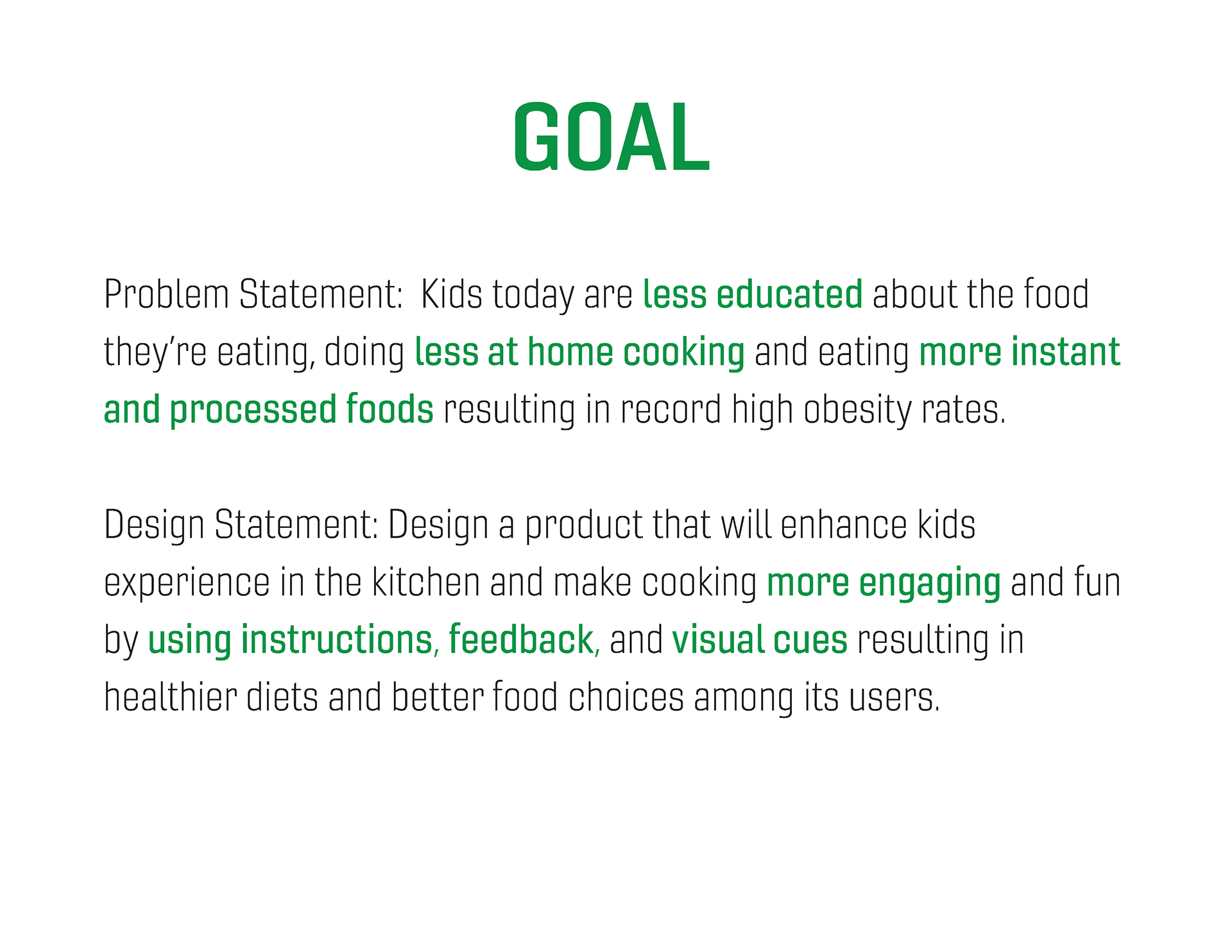 GOAL

Problem Statement:  Kids today are less educated about the food they're eating, doing less at home cooking and eating more instant and processed foods resulting in record high obesity rates.

Design Statement: Design a product that will enhance kids experience in the kitchen and make cooking more engaging and fun by using instructions, feedback, and visual cues resulting in healthier diets and better food choices among its users.